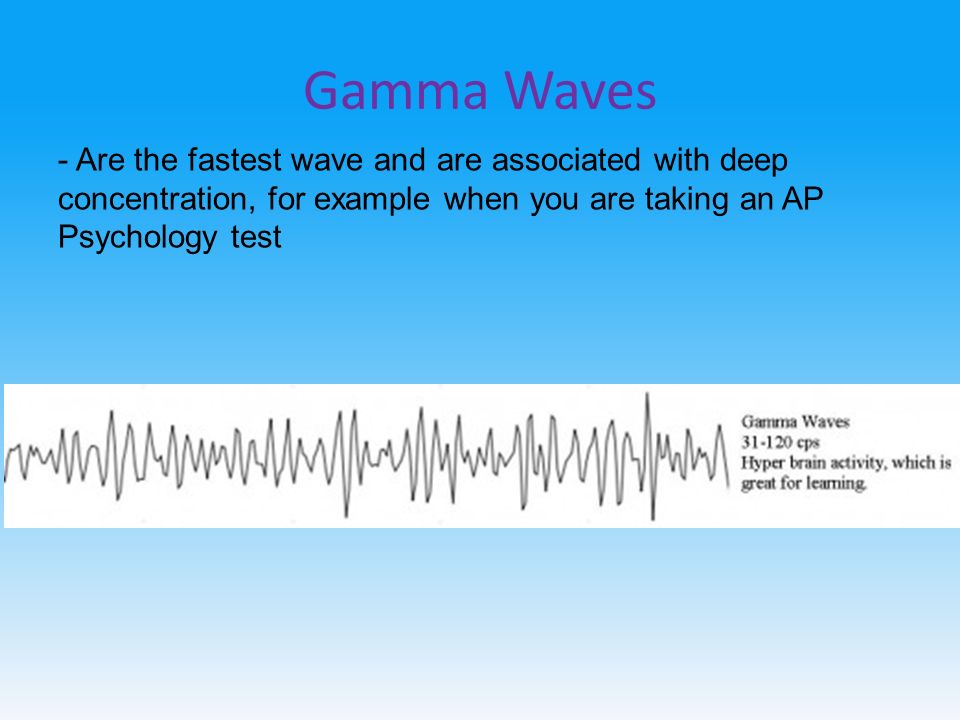 Gamma Waves

- Are the fastest wave and are associated with deep concentration, for example when you are taking an AP Psychology test

Gamma Waves
31-120 cps
Hyper brain activity, which is great for learning.